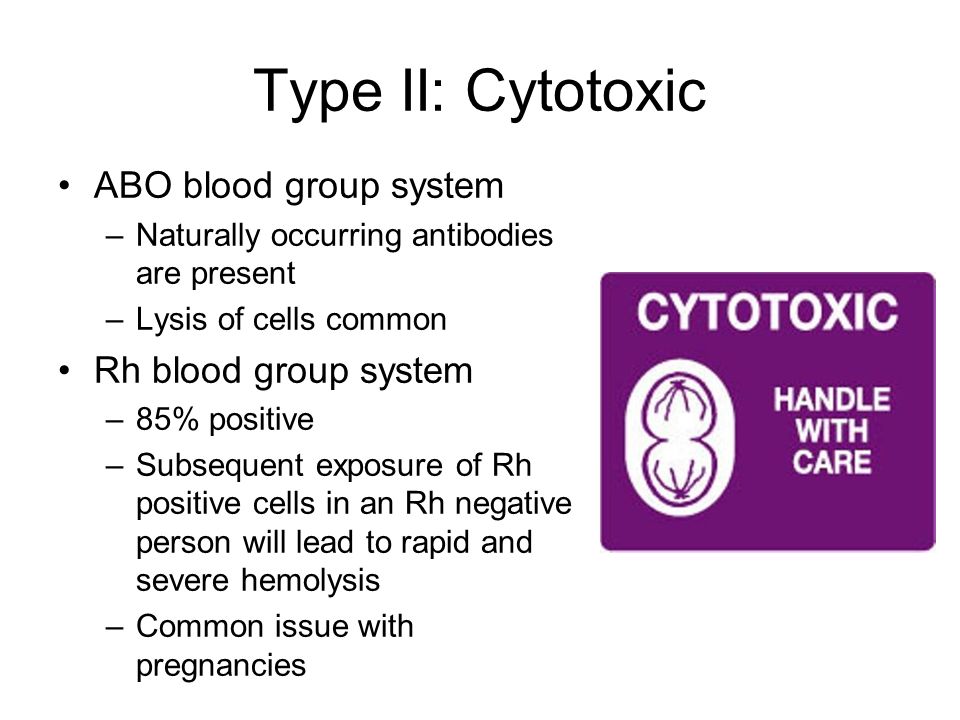 Type II: Cytotoxic

• ABO blood group system
– Naturally occurring antibodies are present
– Lysis of cells common
• Rh blood group system
– 85% positive
– Subsequent exposure of Rh positive cells in an Rh negative person will lead to rapid and severe hemolysis
– Common issue with pregnancies

CYTOTOXIC
HANDLE WITH CARE